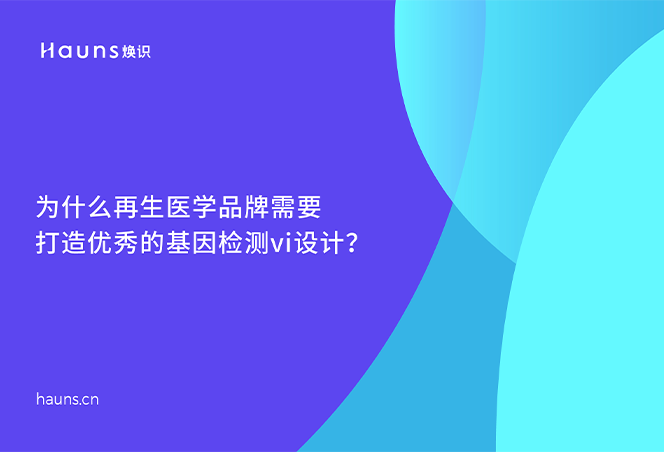 Hauns 焕识

为什么再生医学品牌需要
打造优秀的基因检测vi设计？

hauns.cn